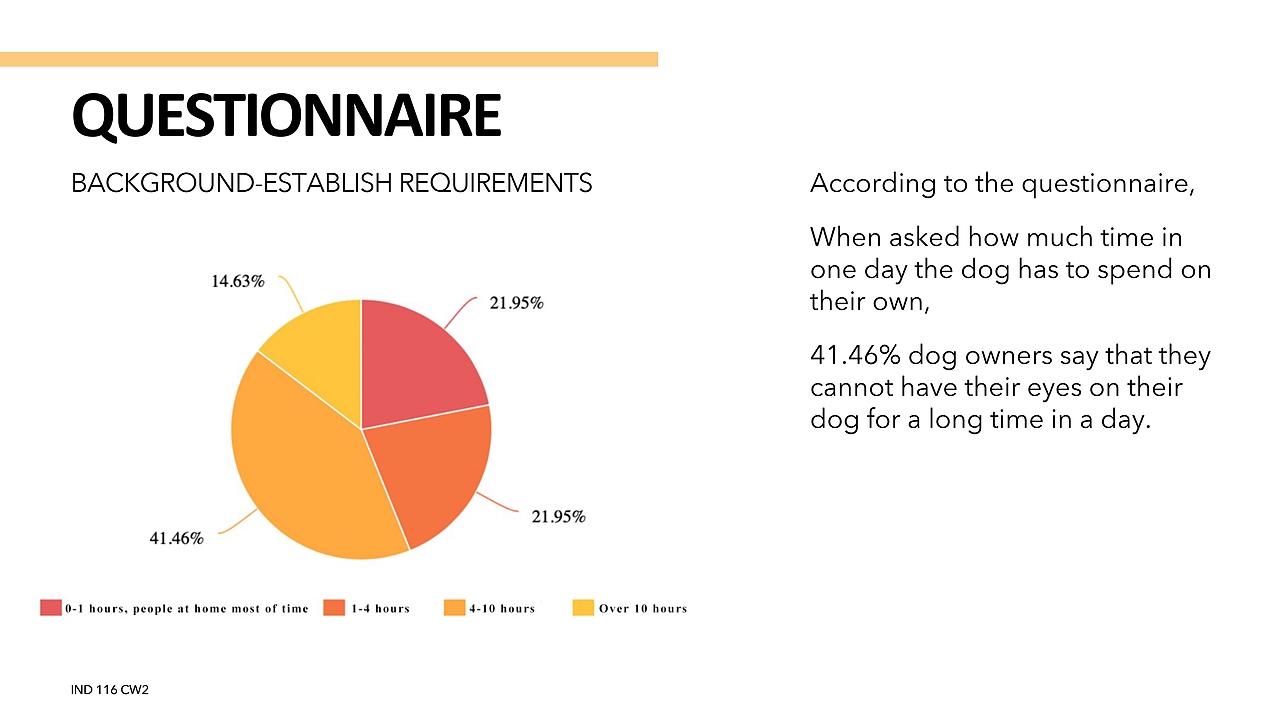 QUESTIONNAIRE

BACKGROUND-ESTABLISH REQUIREMENTS

14.63%

21.95%

21.95%

41.46%

0-1 hours, people at home most of time
1-4 hours
4-10 hours
Over 10 hours

According to the questionnaire,

When asked how much time in one day the dog has to spend on their own,

41.46% dog owners say that they cannot have their eyes on their dog for a long time in a day.

IND 116 CW2